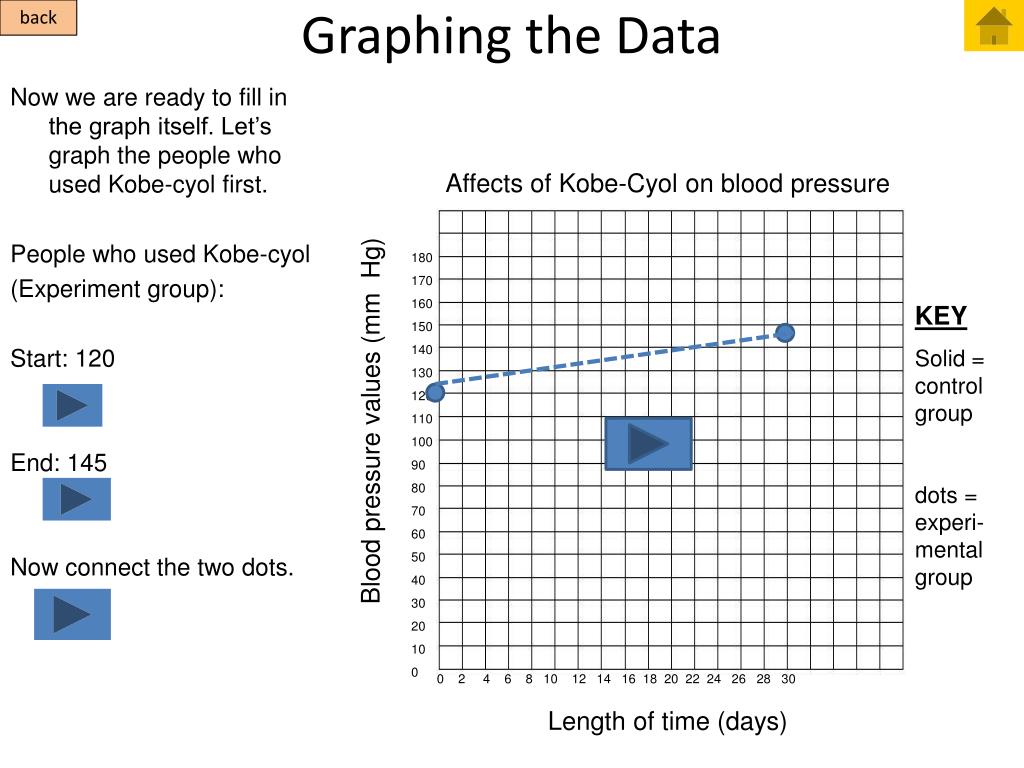 back

Graphing the Data

Now we are ready to fill in the graph itself. Let's graph the people who used Kobe-cyol first.

People who used Kobe-cyol (Experiment group):

Start: 120

End: 145

Now connect the two dots.

Affects of Kobe-Cyol on blood pressure

Blood pressure values (mm Hg)

180
170
160
150
140
130
12
110
100
90
80
70
60
50
40
30
20
10
0

0 2 4 6 8 10 12 14 16 18 20 22 24 26 28 30

Length of time (days)

KEY

Solid = control group

dots = experimental group